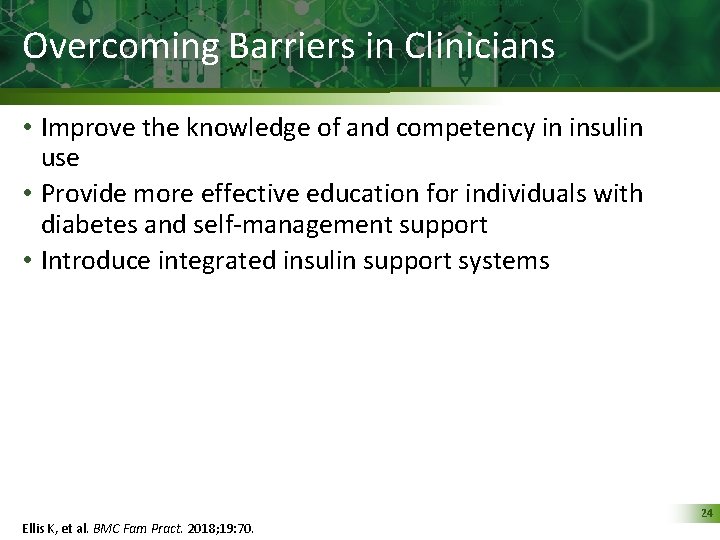 Overcoming Barriers in Clinicians

• Improve the knowledge of and competency in insulin use
• Provide more effective education for individuals with diabetes and self-management support
• Introduce integrated insulin support systems

24

Ellis K, et al. BMC Fam Pract. 2018;19:70.